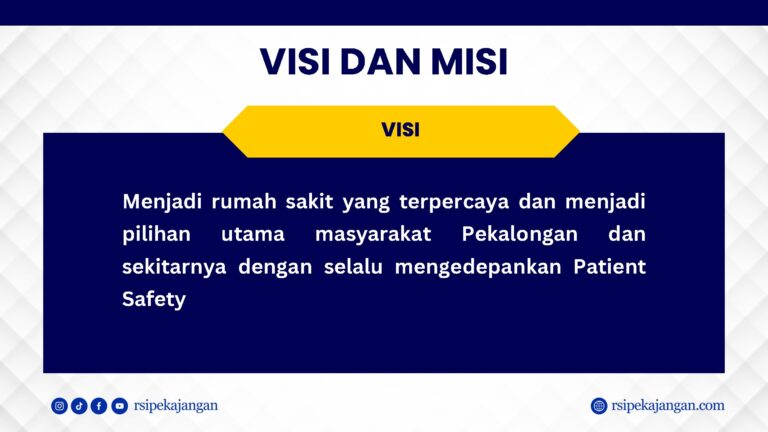 VISI DAN MISI

VISI

Menjadi rumah sakit yang terpercaya dan menjadi pilihan utama masyarakat Pekalongan dan sekitarnya dengan selalu mengedepankan Patient Safety

rsipekajangan

rsipekajangan.com